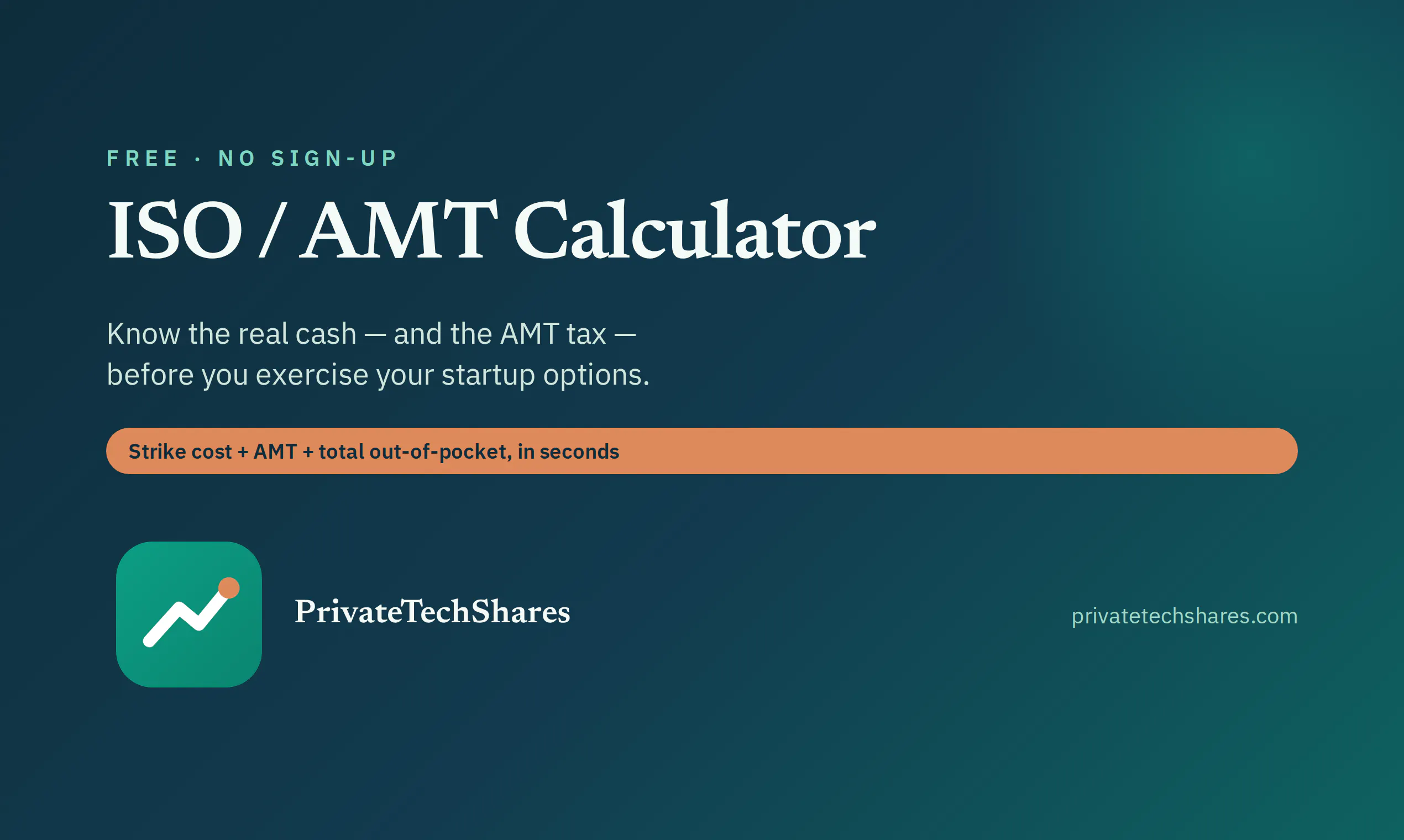 FREE · NO SIGN-UP

ISO / AMT Calculator

Know the real cash — and the AMT tax — before you exercise your startup options.

Strike cost + AMT + total out-of-pocket, in seconds

PrivateTechShares

privatetechshares.com